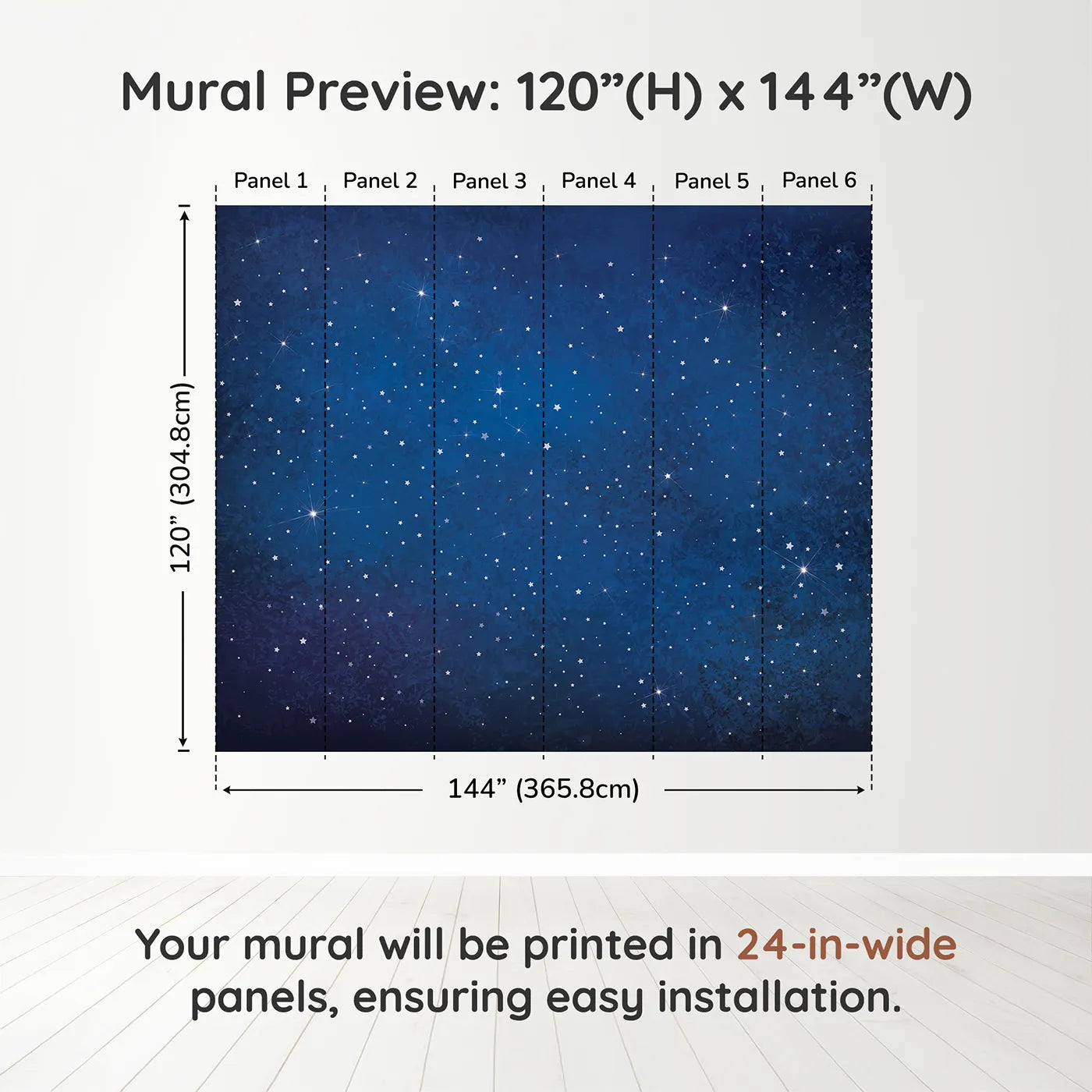 Mural Preview: 120”(H) x 144”(W)

Panel 1 Panel 2 Panel 3 Panel 4 Panel 5 Panel 6

120” (304.8cm)

144” (365.8cm)

Your mural will be printed in 24-in-wide panels, ensuring easy installation.